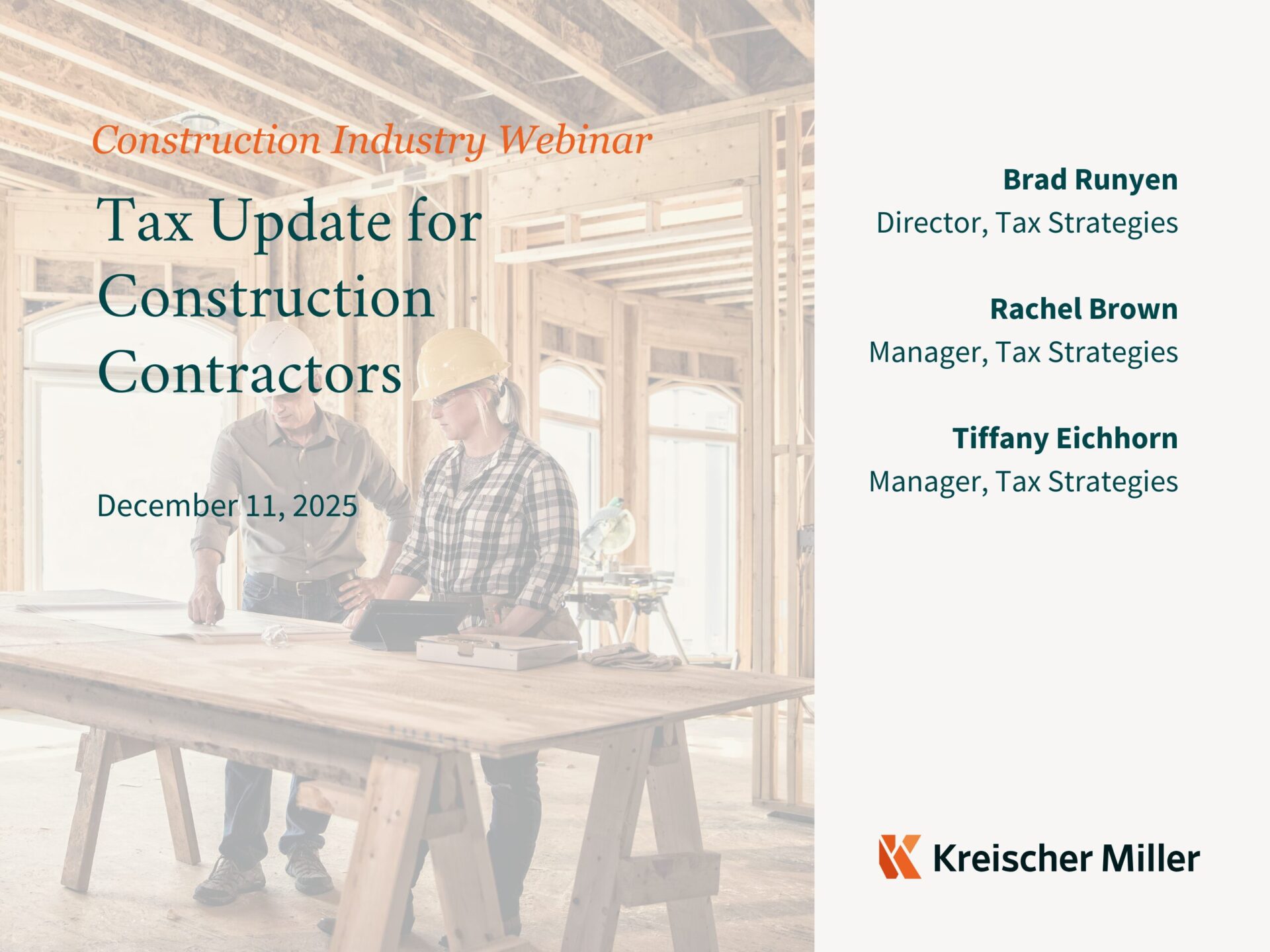 Construction Industry Webinar

Tax Update for Construction Contractors

December 11, 2025

Brad Runyen
Director, Tax Strategies

Rachel Brown
Manager, Tax Strategies

Tiffany Eichhorn
Manager, Tax Strategies

Kreischer Miller